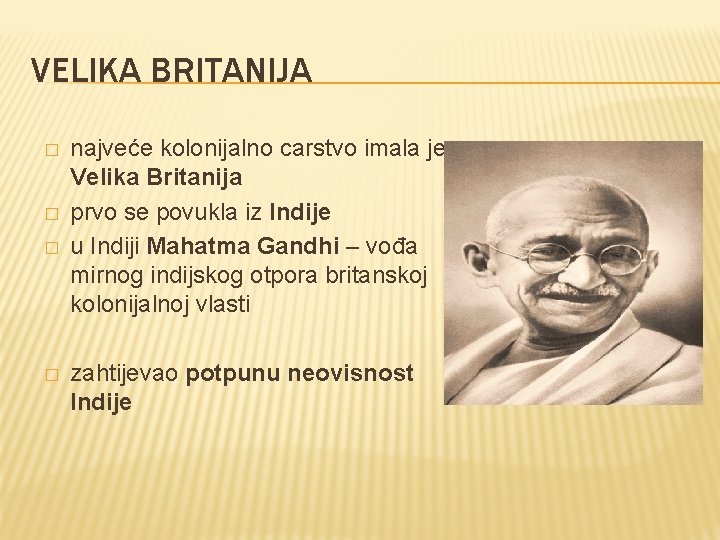 VELIKA BRITANIJA

□ najveće kolonijalno carstvo imala je Velika Britanija

□ prvo se povukla iz Indije

□ u Indiji Mahatma Gandhi – vođa mirnog indijskog otpora britanskoj kolonijalnoj vlasti

□ zahtijevao potpunu neovisnost Indije